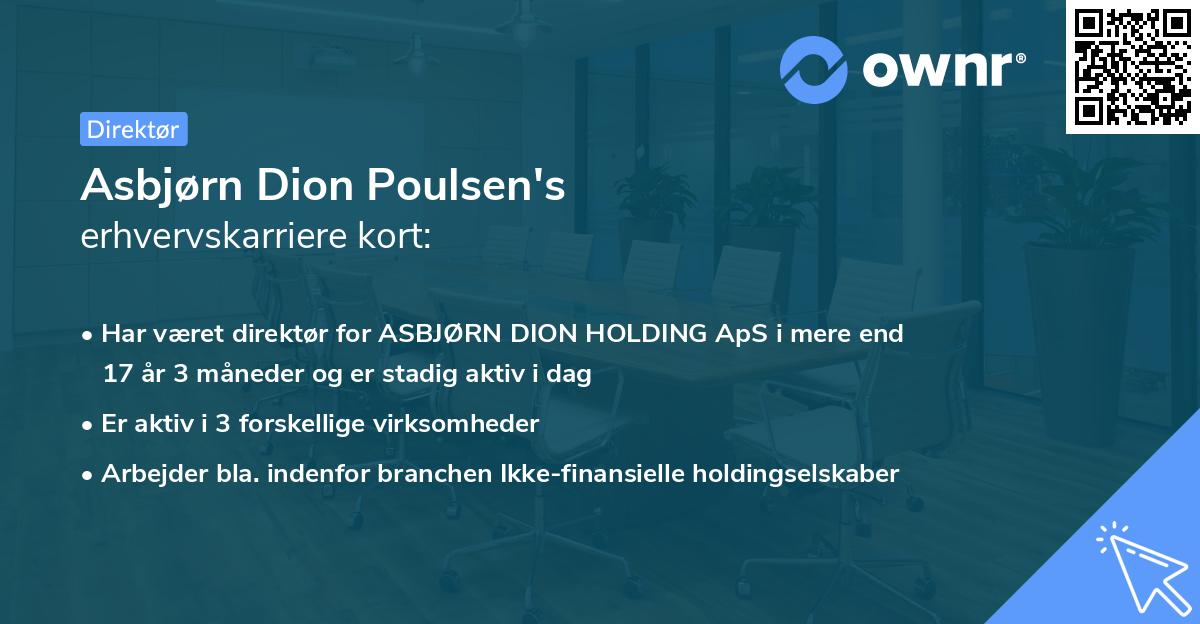 ownr®

Direktør

Asbjørn Dion Poulsen's
erhvervskarriere kort:

• Har været direktør for ASBJØRN DION HOLDING ApS i mere end 17 år 3 måneder og er stadig aktiv i dag

• Er aktiv i 3 forskellige virksomheder

• Arbejder bla. indenfor branchen Ikke-finansielle holdingselskaber